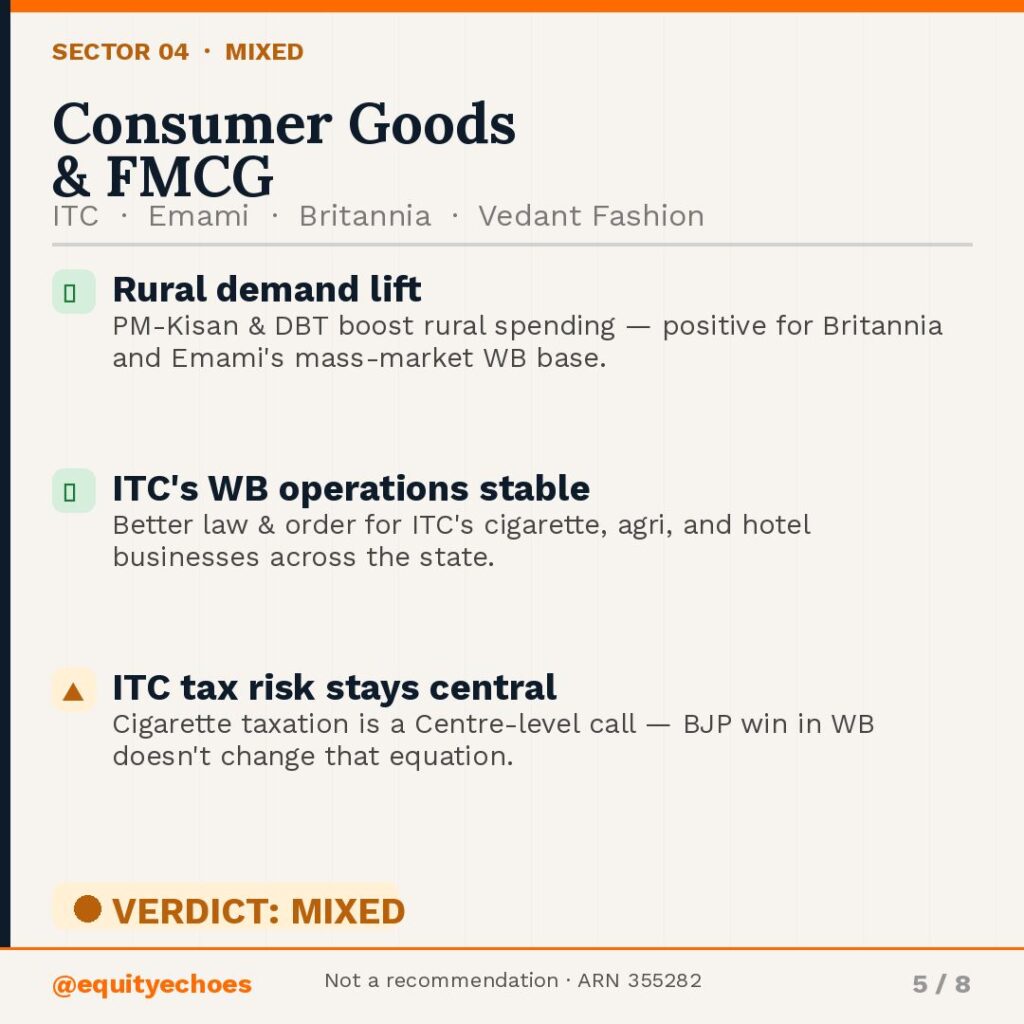 SECTOR 04 · MIXED

Consumer Goods & FMCG

ITC · Emami · Britannia · Vedant Fashion

Rural demand lift

PM-Kisan & DBT boost rural spending — positive for Britannia and Emami's mass-market WB base.

ITC's WB operations stable

Better law & order for ITC's cigarette, agri, and hotel businesses across the state.

▲ ITC tax risk stays central

Cigarette taxation is a Centre-level call — BJP win in WB doesn't change that equation.

VERDICT: MIXED

@equityechoes

Not a recommendation · ARN 355282

5 / 8